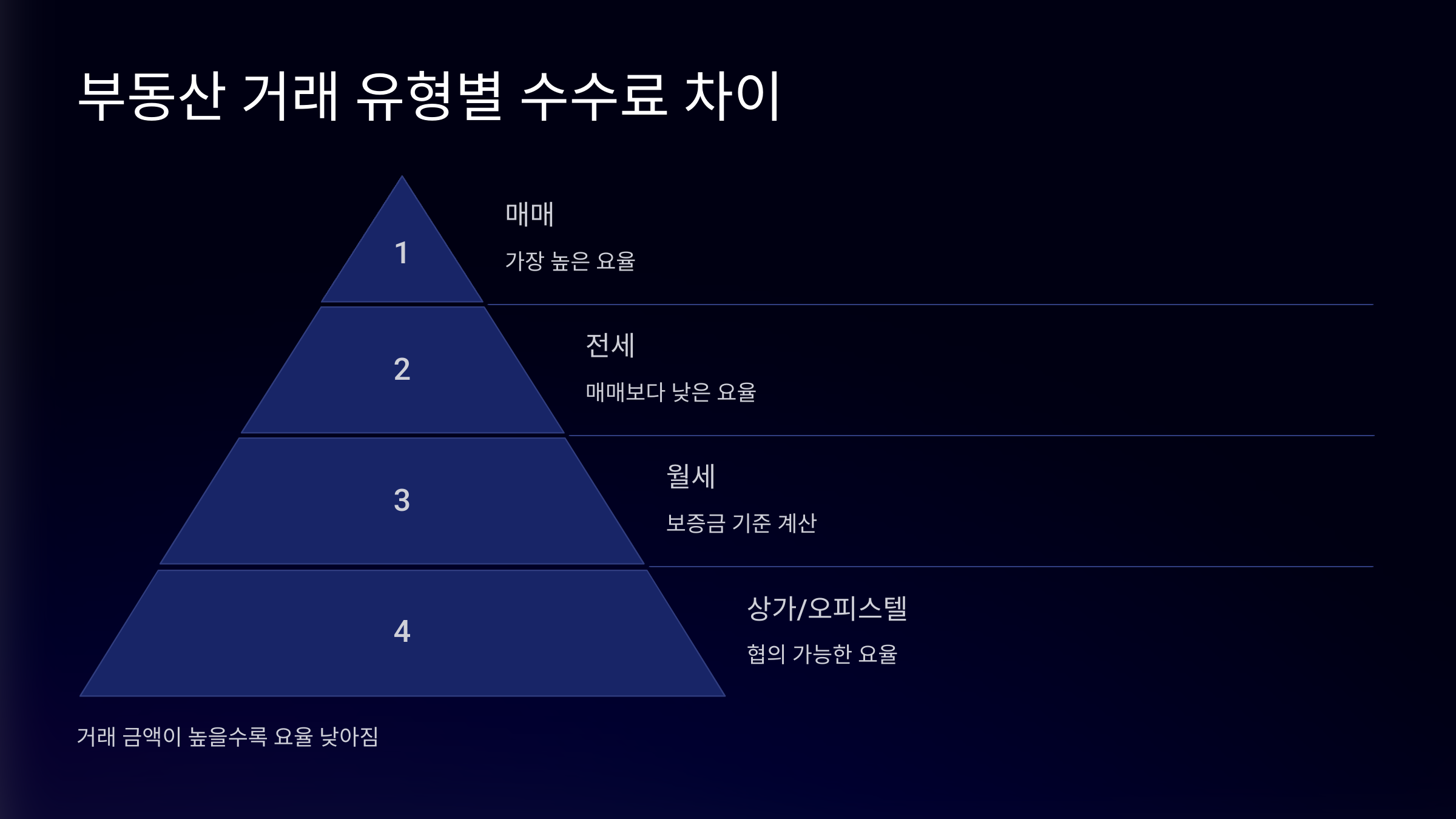 부동산 거래 유형별 수수료 차이

1

매매

가장 높은 요율

2

전세

매매보다 낮은 요율

3

월세

보증금 기준 계산

4

상가/오피스텔

협의 가능한 요율

거래 금액이 높을수록 요율 낮아짐